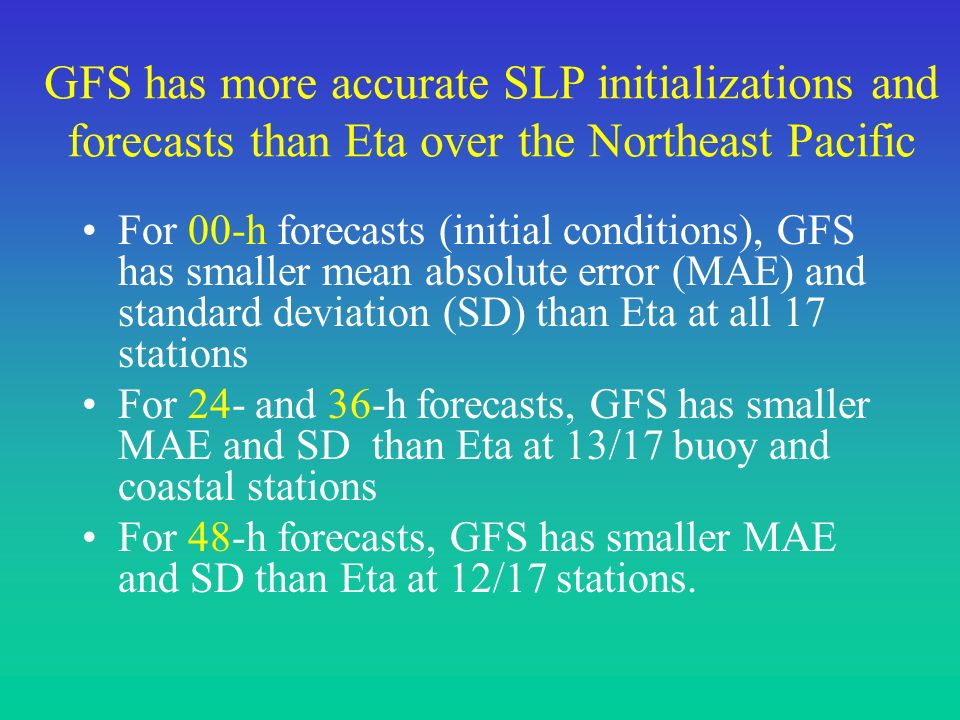 GFS has more accurate SLP initializations and forecasts than Eta over the Northeast Pacific

• For 00-h forecasts (initial conditions), GFS has smaller mean absolute error (MAE) and standard deviation (SD) than Eta at all 17 stations
• For 24- and 36-h forecasts, GFS has smaller MAE and SD than Eta at 13/17 buoy and coastal stations
• For 48-h forecasts, GFS has smaller MAE and SD than Eta at 12/17 stations.